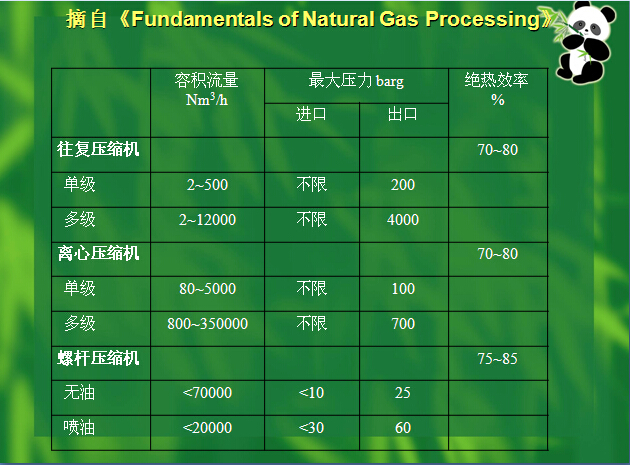 摘自《Fundamentals of Natural Gas Processing》

| | 容积流量 $Nm^3/h$ | 最大压力 barg 进口 | 最大压力 barg 出口 | 绝热效率 % |
|---|---|---|---|---|
| 往复压缩机 | | | | 70~80 |
| 单级 | 2~500 | 不限 | 200 | |
| 多级 | 2~12000 | 不限 | 4000 | |
| 离心压缩机 | | | | 70~80 |
| 单级 | 80~5000 | 不限 | 100 | |
| 多级 | 800~350000 | 不限 | 700 | |
| 螺杆压缩机 | | | | 75~85 |
| 无油 | <70000 | <10 | 25 | |
| 喷油 | <20000 | <30 | 60 | |